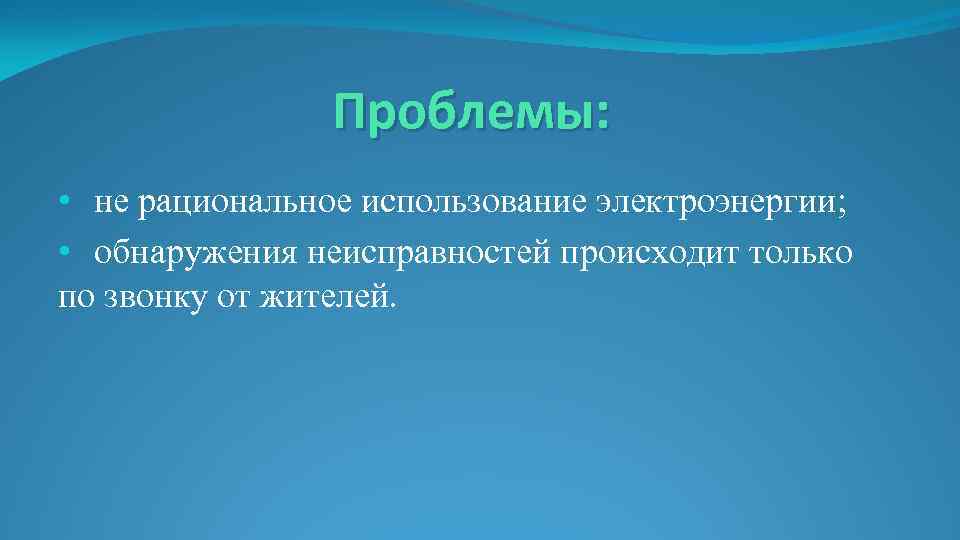 Проблемы:

• не рациональное использование электроэнергии;

• обнаружения неисправностей происходит только по звонку от жителей.